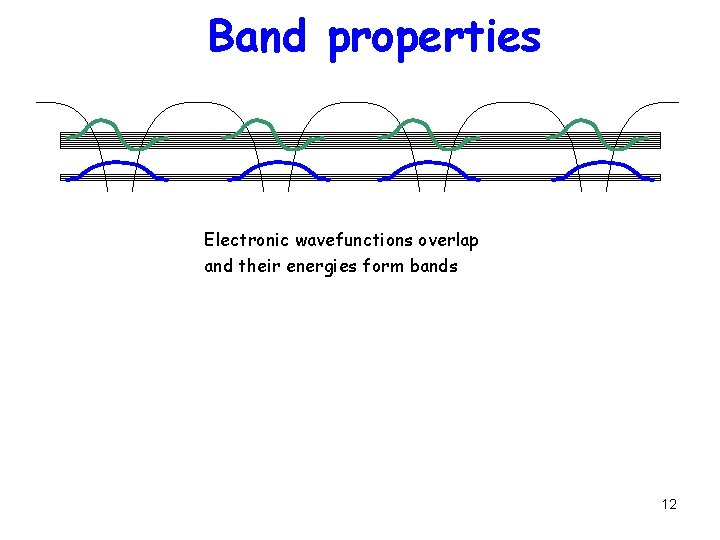 Band properties

Electronic wavefunctions overlap and their energies form bands

12